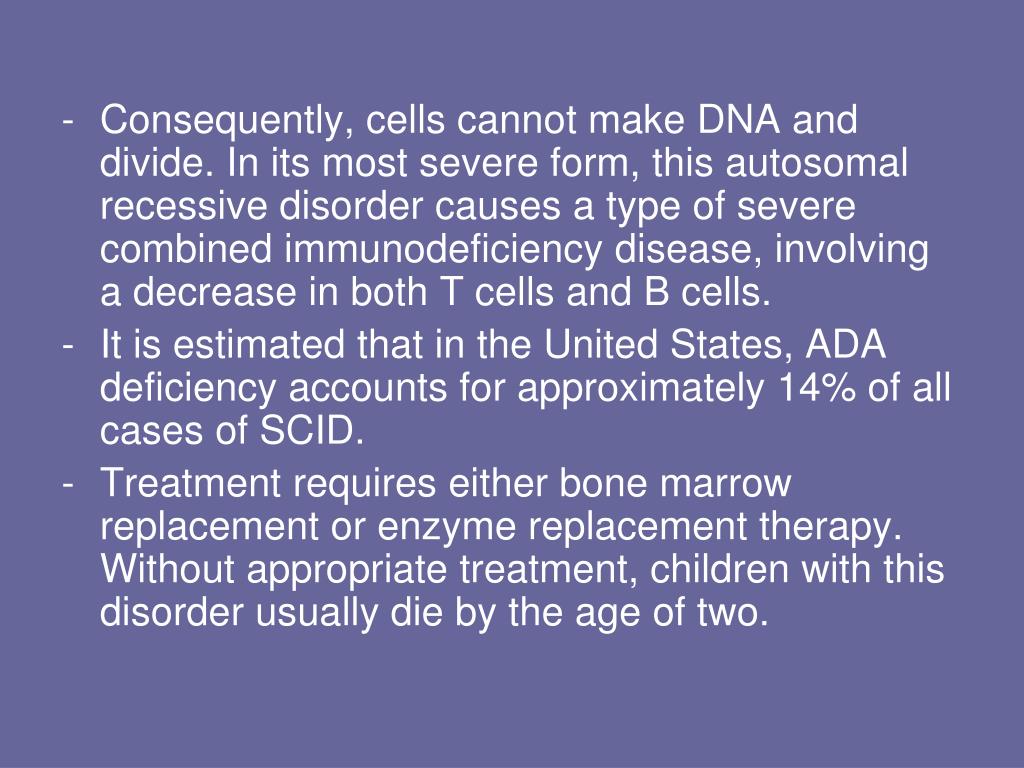 - Consequently, cells cannot make DNA and divide. In its most severe form, this autosomal recessive disorder causes a type of severe combined immunodeficiency disease, involving a decrease in both T cells and B cells.
- It is estimated that in the United States, ADA deficiency accounts for approximately 14% of all cases of SCID.
- Treatment requires either bone marrow replacement or enzyme replacement therapy. Without appropriate treatment, children with this disorder usually die by the age of two.